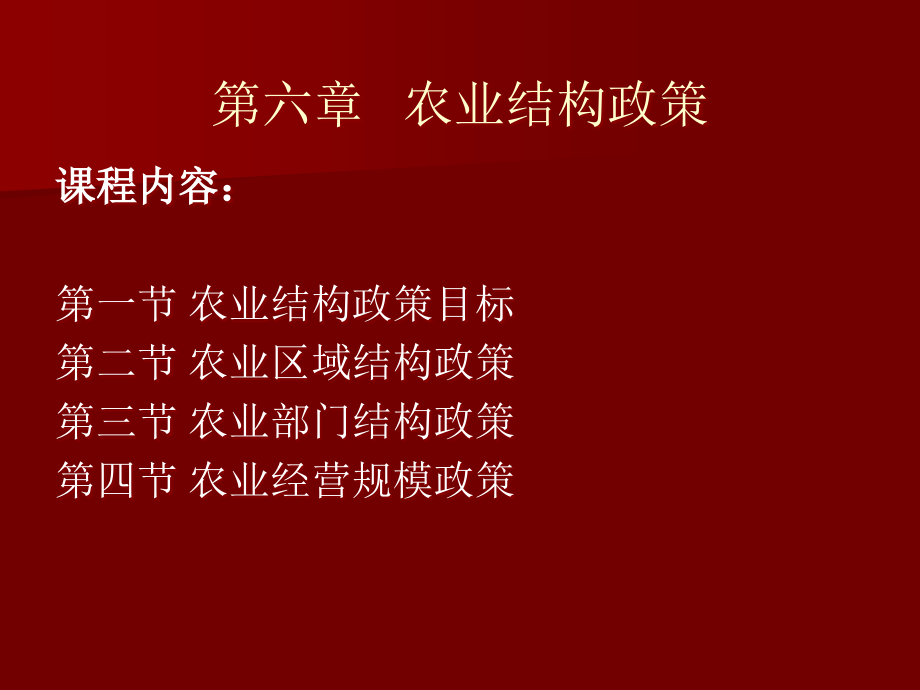 第六章　农业结构政策

课程内容：

第一节 农业结构政策目标
第二节 农业区域结构政策
第三节 农业部门结构政策
第四节 农业经营规模政策